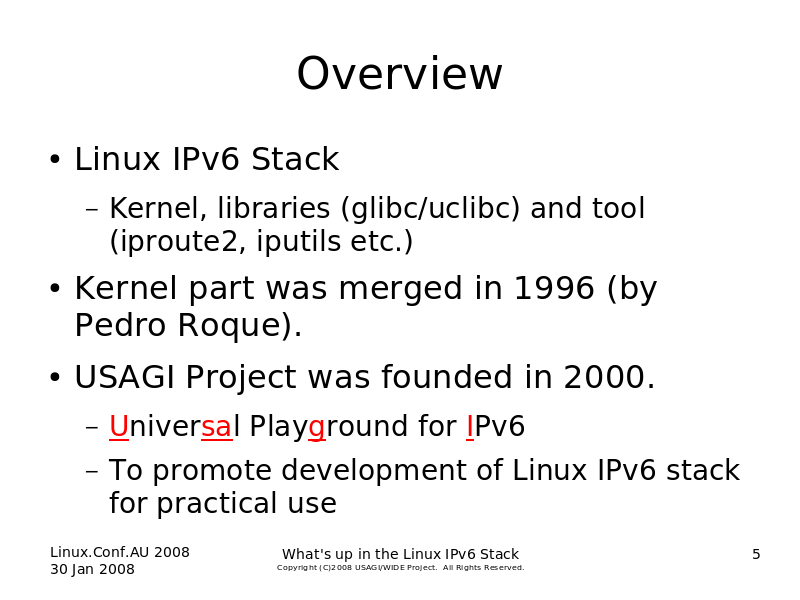 Overview

• Linux IPv6 Stack

– Kernel, libraries (glibc/uclibc) and tool (iproute2, iputils etc.)

• Kernel part was merged in 1996 (by Pedro Roque).

• USAGI Project was founded in 2000.

– Universal Playground for IPv6

– To promote development of Linux IPv6 stack for practical use

Linux.Conf.AU 2008
30 Jan 2008

What's up in the Linux IPv6 Stack
Copyright (C)2008 USAGI/WIDE Project. All Rights Reserved.

5